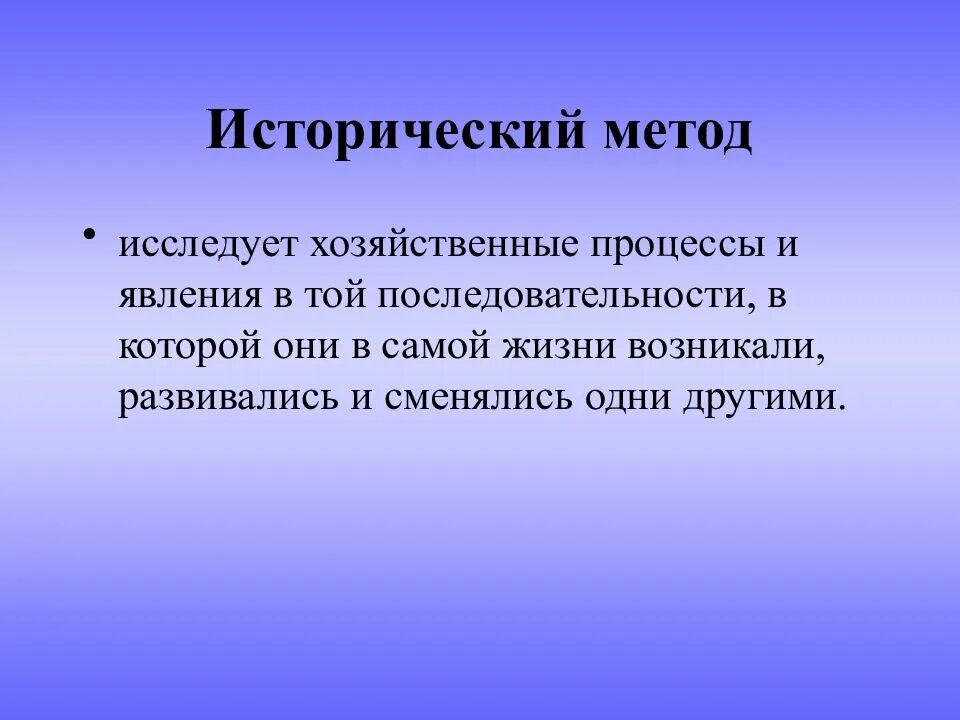 Исторический метод

• исследует хозяйственные процессы и явления в той последовательности, в которой они в самой жизни возникали, развивались и сменялись одни другими.